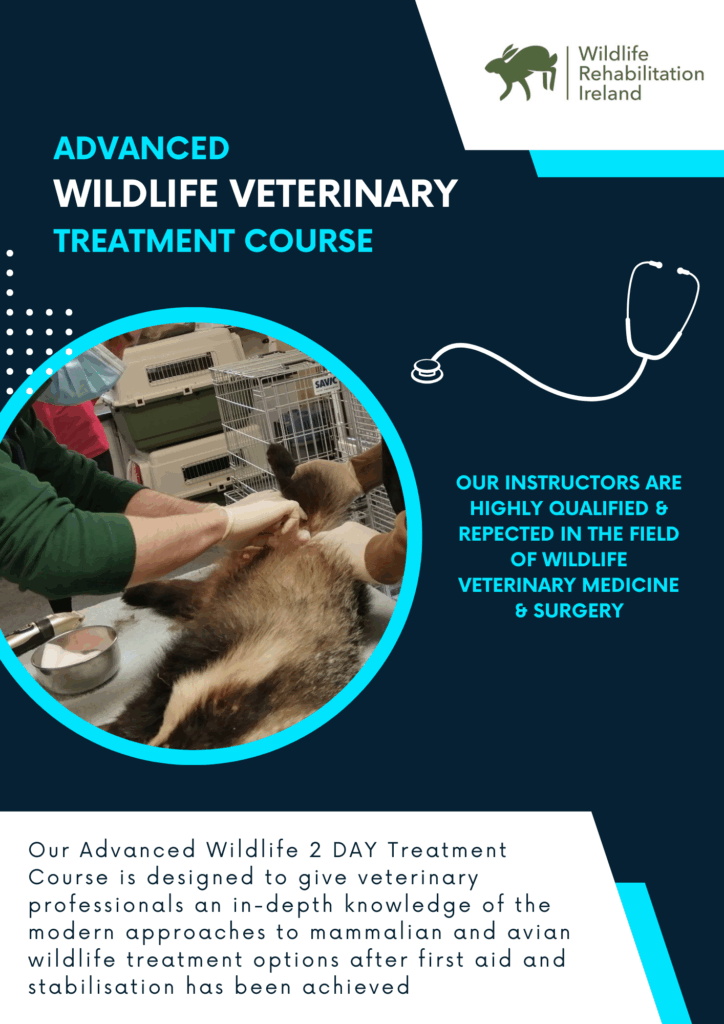 Wildlife Rehabilitation Ireland

ADVANCED
WILDLIFE VETERINARY
TREATMENT COURSE

SAVIC

OUR INSTRUCTORS ARE HIGHLY QUALIFIED & REPECTED IN THE FIELD OF WILDLIFE VETERINARY MEDICINE & SURGERY

Our Advanced Wildlife 2 DAY Treatment Course is designed to give veterinary professionals an in-depth knowledge of the modern approaches to mammalian and avian wildlife treatment options after first aid and stabilisation has been achieved